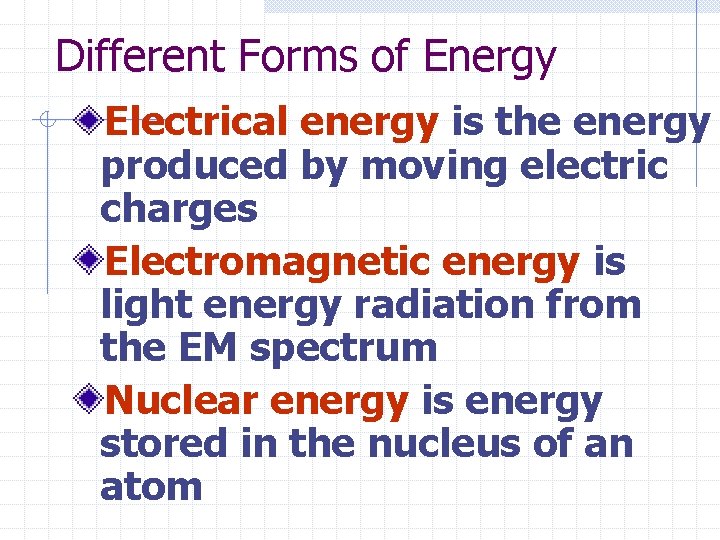 Different Forms of Energy

Electrical energy is the energy produced by moving electric charges

Electromagnetic energy is light energy radiation from the EM spectrum

Nuclear energy is energy stored in the nucleus of an atom